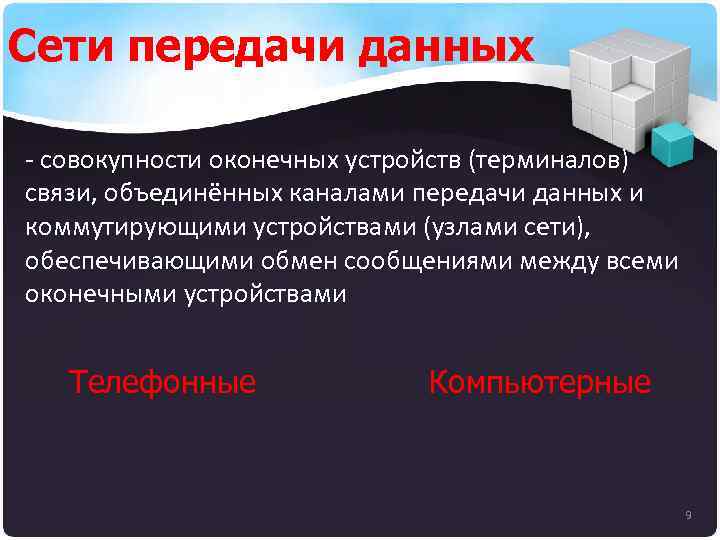 Сети передачи данных

- совокупности оконечных устройств (терминалов) связи, объединённых каналами передачи данных и коммутирующими устройствами (узлами сети), обеспечивающими обмен сообщениями между всеми оконечными устройствами

Телефонные

Компьютерные

9